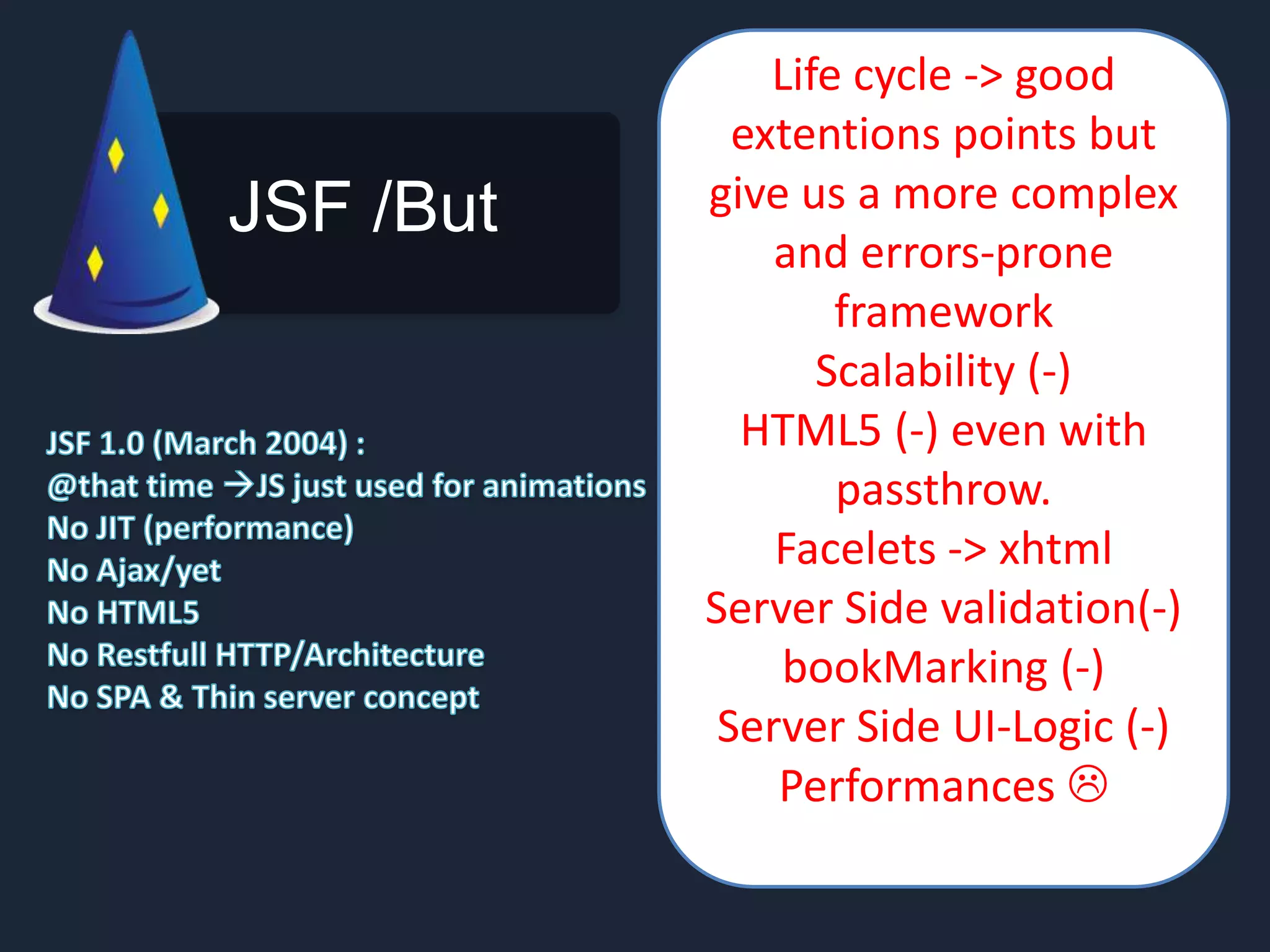 JSF /But

JSF 1.0 (March 2004) :
@that time →JS just used for animations
No JIT (performance)
No Ajax/yet
No HTML5
No Restfull HTTP/Architecture
No SPA & Thin server concept

Life cycle -> good extentions points but give us a more complex and errors-prone framework
Scalability (-)
HTML5 (-) even with passthrow.
Facelets -> xhtml
Server Side validation(-)
bookMarking (-)
Server Side UI-Logic (-)
Performances ☹